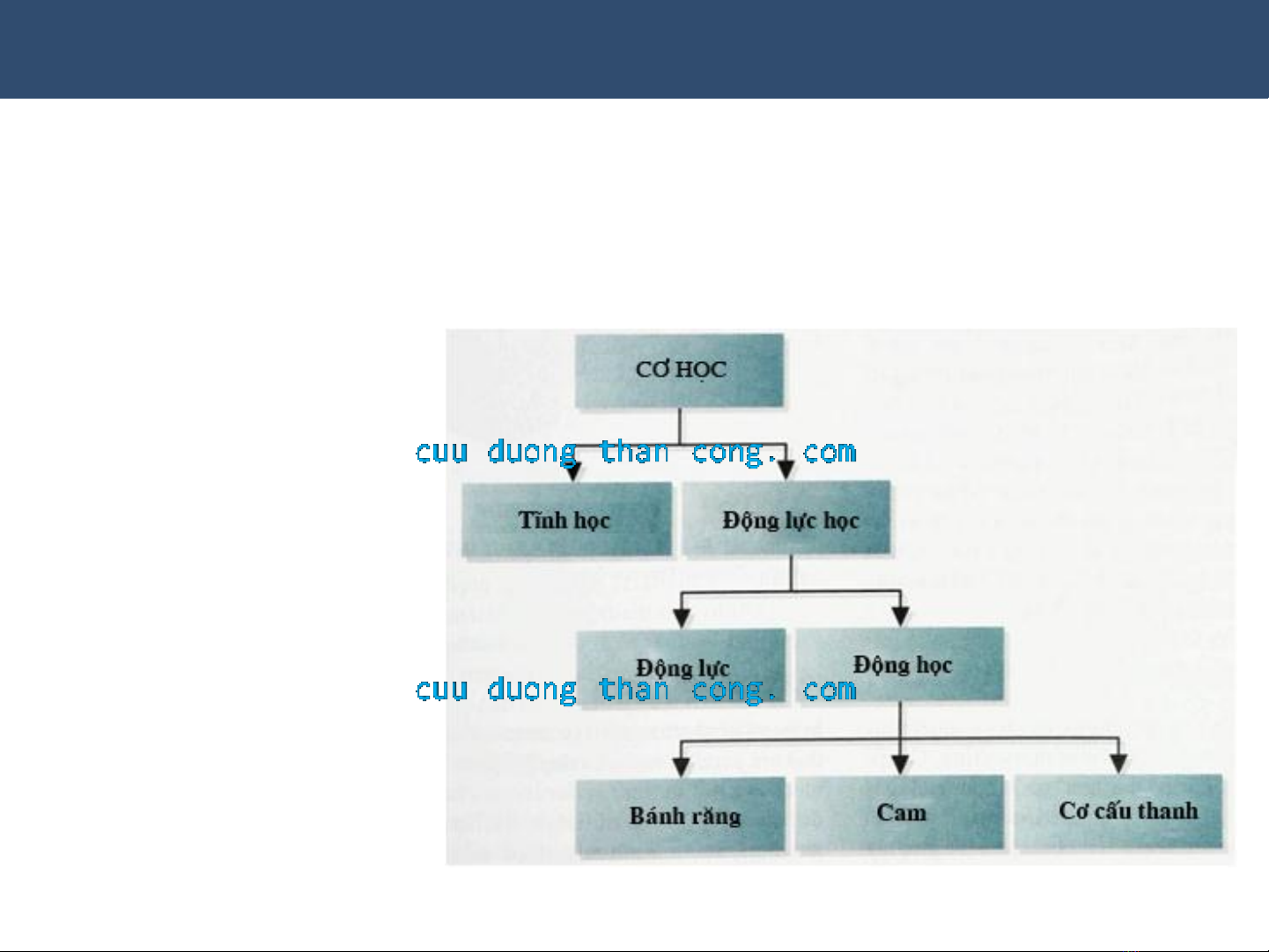 CƠ HỌC

cuu duong than cong. com

Tĩnh học

Động lực học

Động lực

Động học

cuu duong than cong. com

Bánh răng

Cam

Cơ cấu thanh